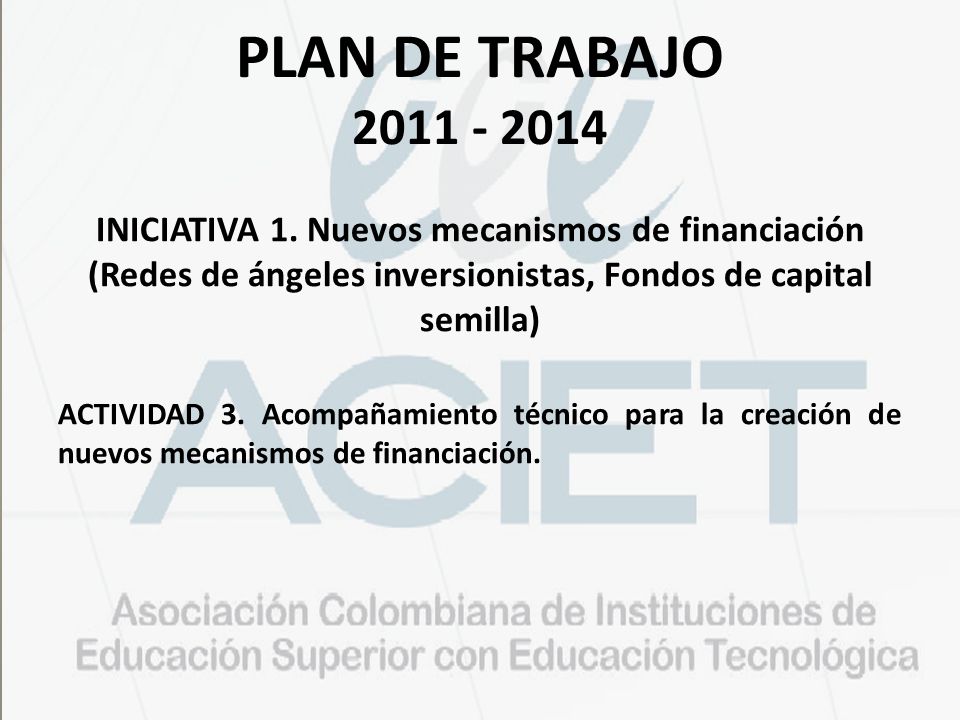 PLAN DE TRABAJO
2011 - 2014

INICIATIVA 1. Nuevos mecanismos de financiación (Redes de ángeles inversionistas, Fondos de capital semilla)

ACTIVIDAD 3. Acompañamiento técnico para la creación de nuevos mecanismos de financiación.

ACIET

Asociación Colombiana de Instituciones de Educación Superior con Educación Tecnológica